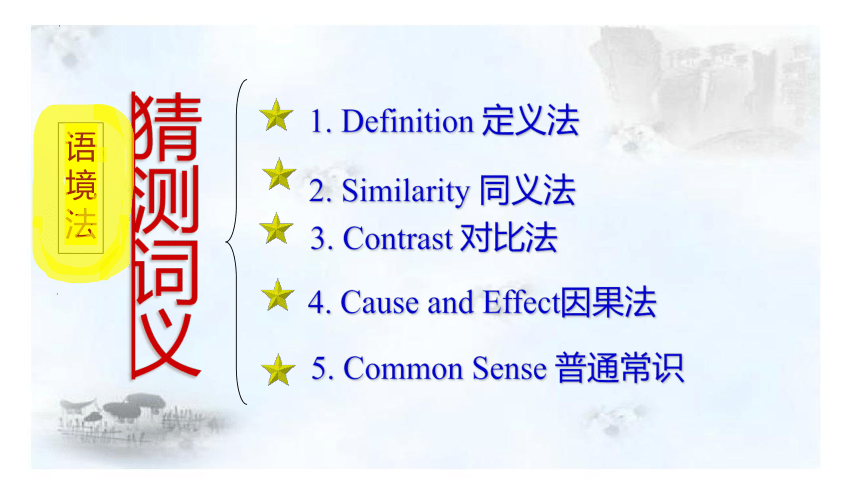 语境法

猜测词义

1. Definition 定义法

2. Similarity 同义法

3. Contrast 对比法

4. Cause and Effect因果法

5. Common Sense 普通常识